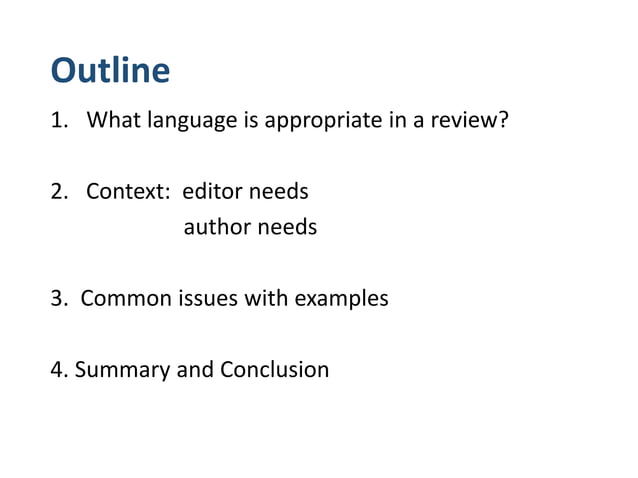 Outline

1. What language is appropriate in a review?

2. Context: editor needs
author needs

3. Common issues with examples

4. Summary and Conclusion